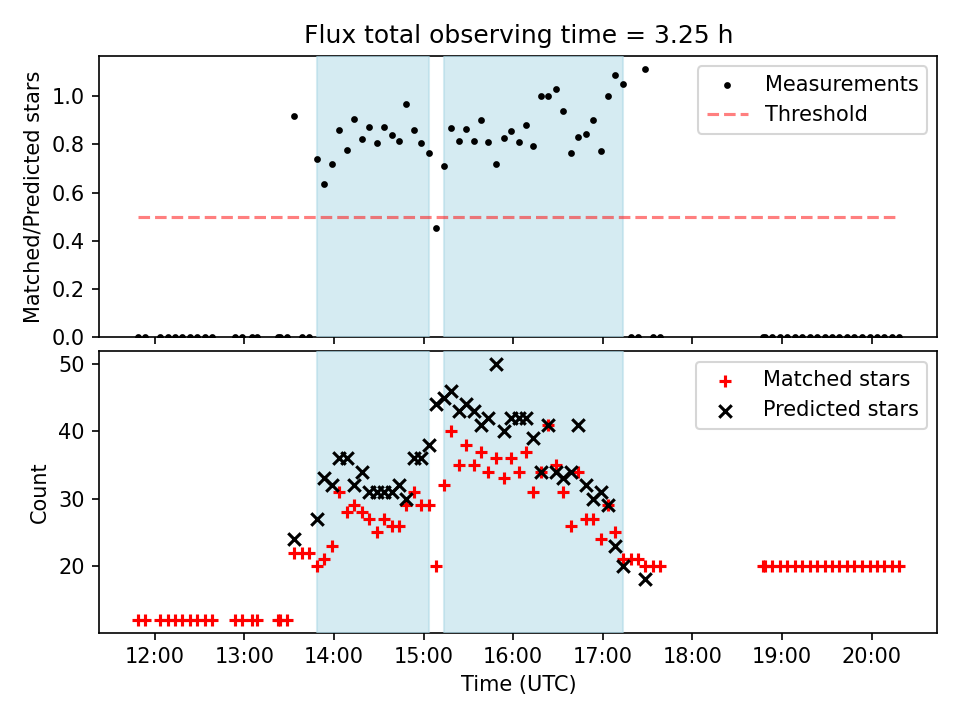 Flux total observing time = 3.25 h

Matched/Predicted stars

1.0
0.8
0.6
0.4
0.2
0.0

Measurements
Threshold

Count

50
40
30
20

Matched stars
Predicted stars

12:00
13:00
14:00
15:00
16:00
17:00
18:00
19:00
20:00

Time (UTC)